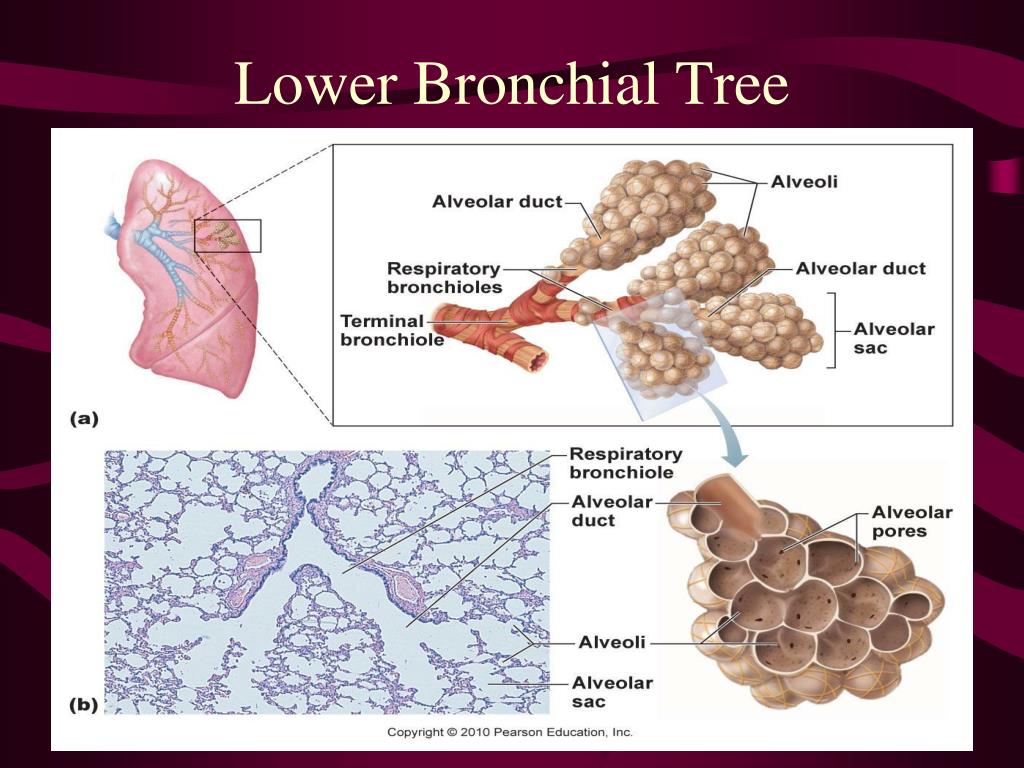 Lower Bronchial Tree

Alveolar duct

Alveoli

Respiratory bronchioles

Alveolar duct

Terminal bronchiole

Alveolar sac

(a)

Respiratory bronchiole

Alveolar duct

Alveolar pores

Alveoli

Alveolar sac

(b)

Copyright © 2010 Pearson Education, Inc.